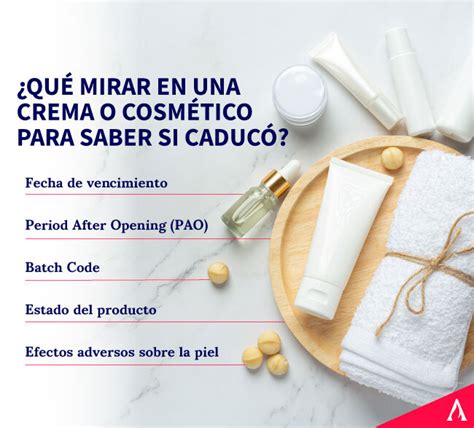 ¿QUÉ MIRAR EN UNA CREMA O COSMÉTICO PARA SABER SI CADUCÓ?

Fecha de vencimiento

Period After Opening (PAO)

Batch Code

Estado del producto

Efectos adversos sobre la piel